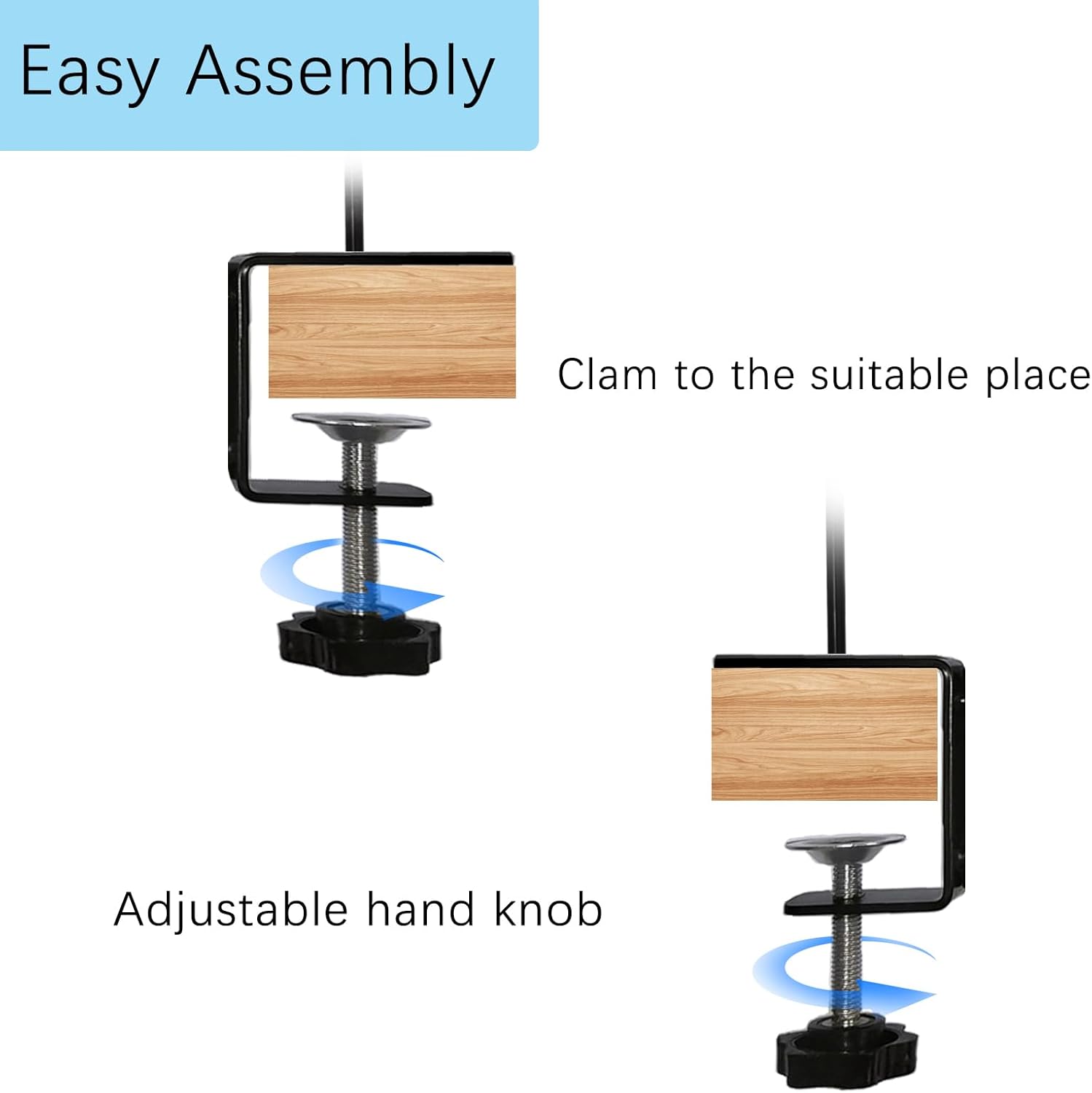 Easy Assembly

Clam to the suitable place

Adjustable hand knob